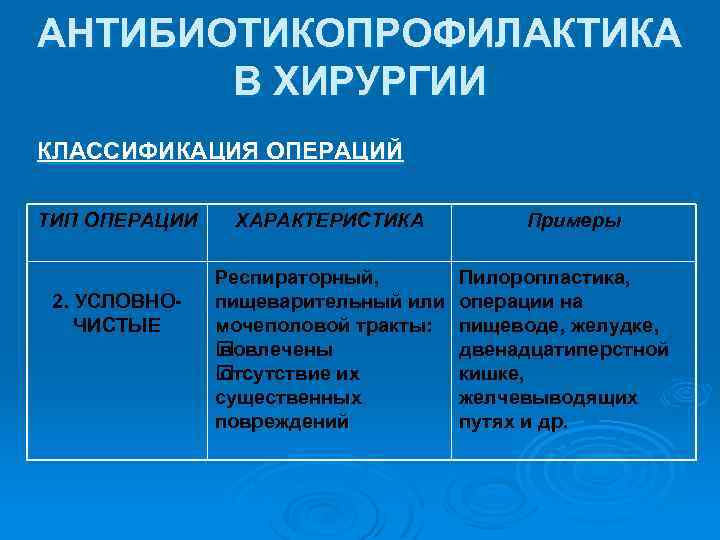 АНТИБИОТИКОПРОФИЛАКТИКА В ХИРУРГИИ

КЛАССИФИКАЦИЯ ОПЕРАЦИЙ

| ТИП ОПЕРАЦИИ | ХАРАКТЕРИСТИКА | Примеры |
|---|---|---|
| 2. УСЛОВНО-ЧИСТЫЕ | Респираторный, пищеварительный или мочеполовой тракты: вовлечены отсутствие их существенных повреждений | Пилоропластика, операции на пищеводе, желудке, двенадцатиперстной кишке, желчевыводящих путях и др. |